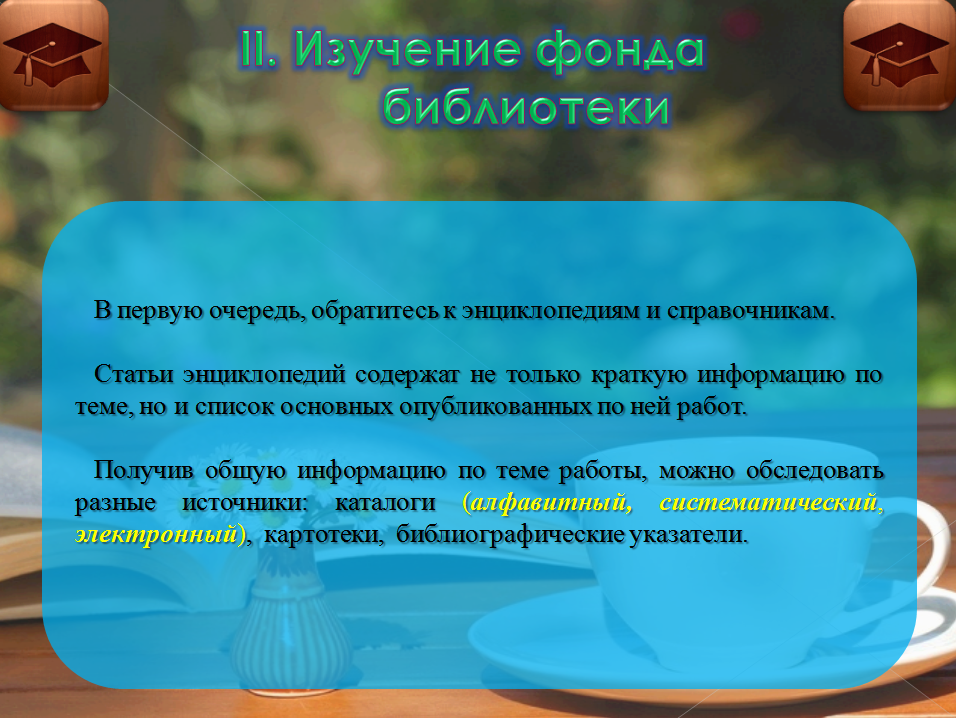 II. Изучение фонда библиотеки

В первую очередь, обратитесь к энциклопедиям и справочникам.

Статьи энциклопедий содержат не только краткую информацию по теме, но и список основных опубликованных по ней работ.

Получив общую информацию по теме работы, можно обследовать разные источники: каталоги (алфавитный, систематический, электронный), картотеки, библиографические указатели.